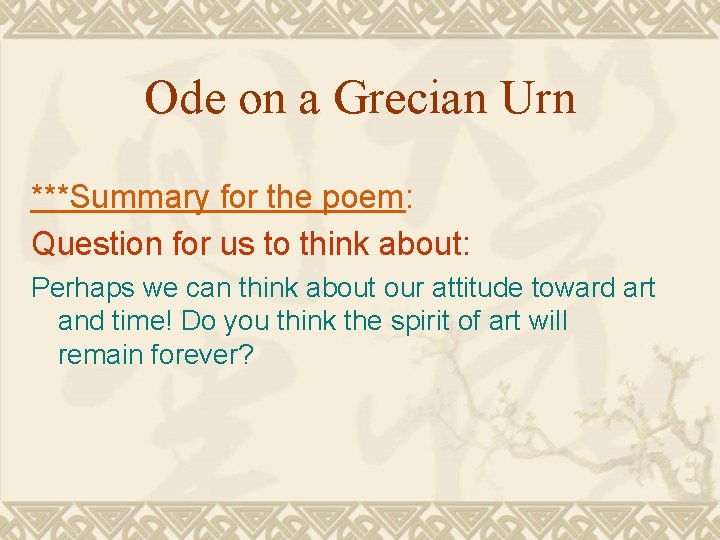 Ode on a Grecian Urn

***Summary for the poem:

Question for us to think about:

Perhaps we can think about our attitude toward art and time! Do you think the spirit of art will remain forever?